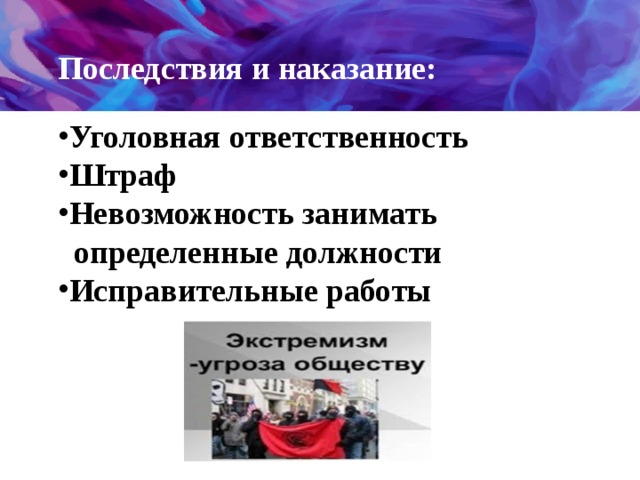 Последствия и наказание:

•Уголовная ответственность
•Штраф
•Невозможность занимать определенные должности
•Исправительные работы

Экстремизм
-угроза обществу